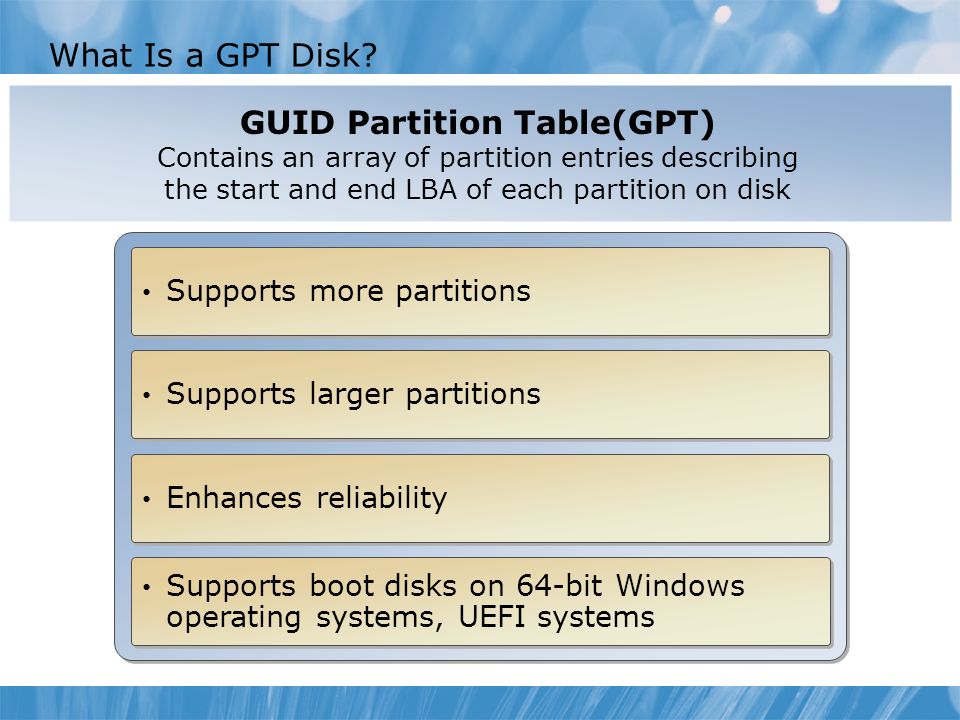 What Is a GPT Disk?

GUID Partition Table(GPT)
Contains an array of partition entries describing the start and end LBA of each partition on disk

• Supports more partitions

• Supports larger partitions

• Enhances reliability

• Supports boot disks on 64-bit Windows operating systems, UEFI systems